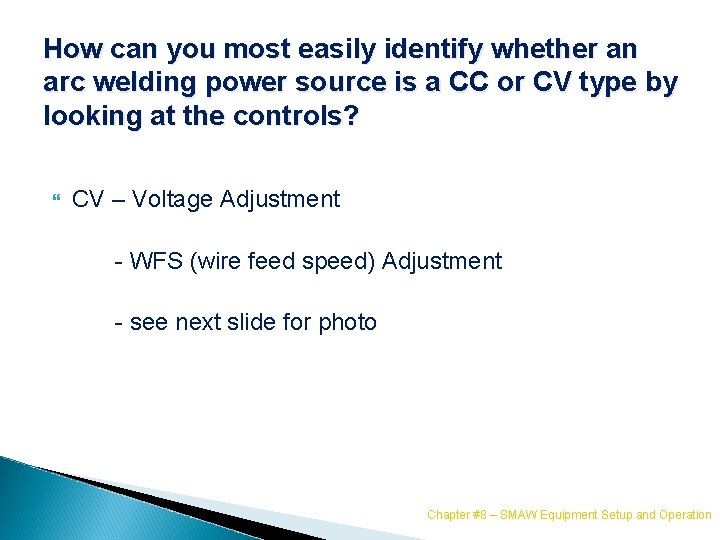 How can you most easily identify whether an arc welding power source is a CC or CV type by looking at the controls?

CV – Voltage Adjustment

- WFS (wire feed speed) Adjustment

- see next slide for photo

Chapter #8 – SMAW Equipment Setup and Operation